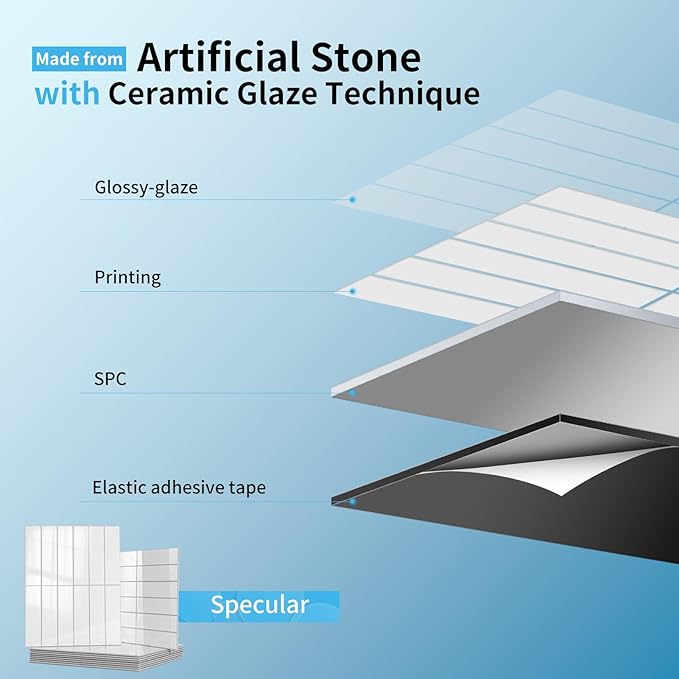 Made from Artificial Stone
with Ceramic Glaze Technique

Glossy-glaze

Printing

SPC

Elastic adhesive tape

Specular